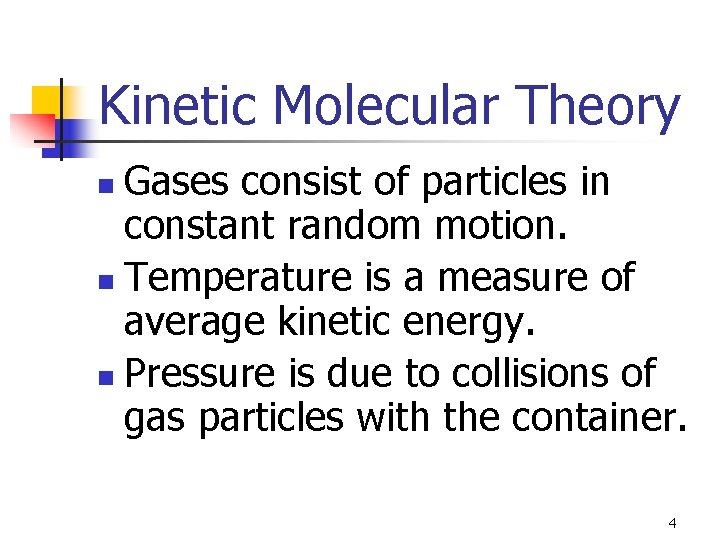 Kinetic Molecular Theory

- Gases consist of particles in constant random motion.
- Temperature is a measure of average kinetic energy.
- Pressure is due to collisions of gas particles with the container.

4